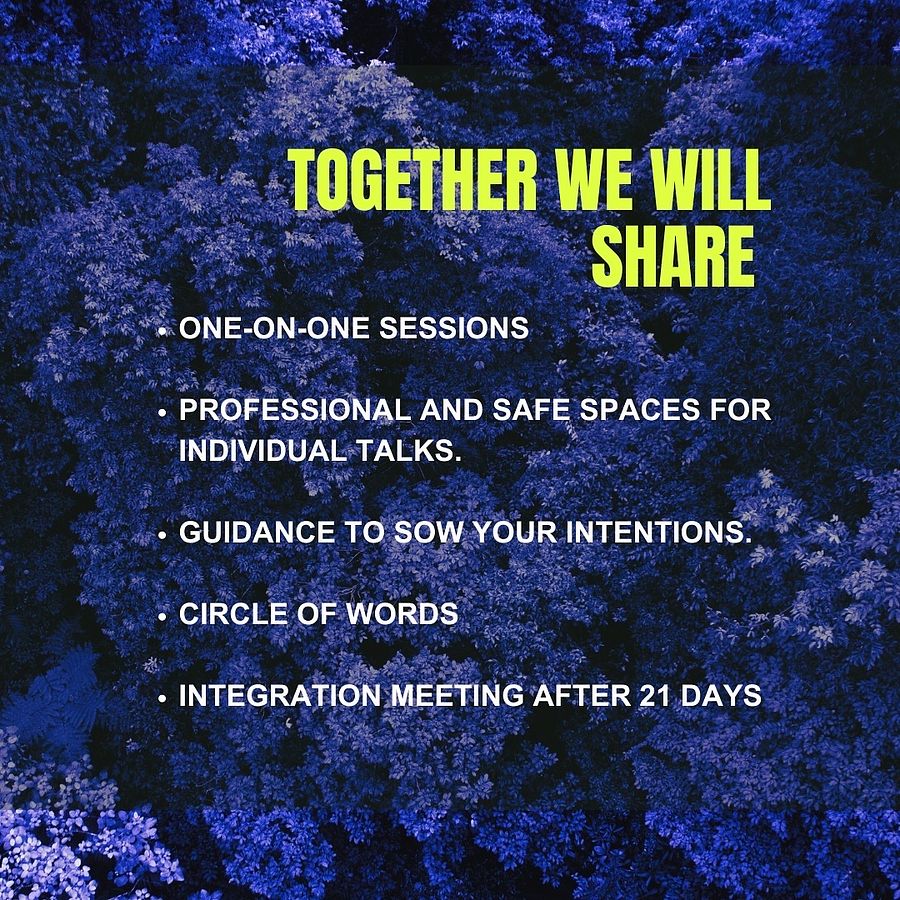 TOGETHER WE WILL SHARE

• ONE-ON-ONE SESSIONS

• PROFESSIONAL AND SAFE SPACES FOR INDIVIDUAL TALKS.

• GUIDANCE TO SOW YOUR INTENTIONS.

• CIRCLE OF WORDS

• INTEGRATION MEETING AFTER 21 DAYS